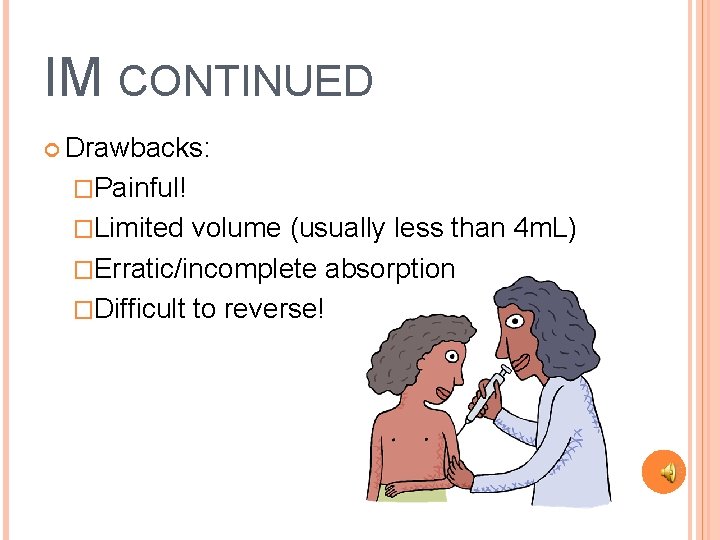 IM CONTINUED

Drawbacks:

□Painful!

□Limited volume (usually less than 4mL)

□Erratic/incomplete absorption

□Difficult to reverse!